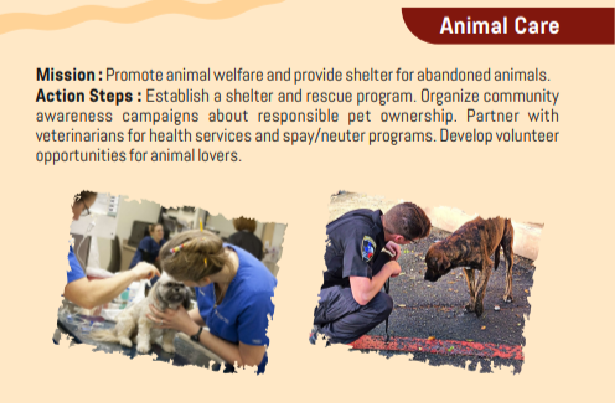 Animal Care

Mission : Promote animal welfare and provide shelter for abandoned animals.
Action Steps : Establish a shelter and rescue program. Organize community awareness campaigns about responsible pet ownership. Partner with veterinarians for health services and spay/neuter programs. Develop volunteer opportunities for animal lovers.